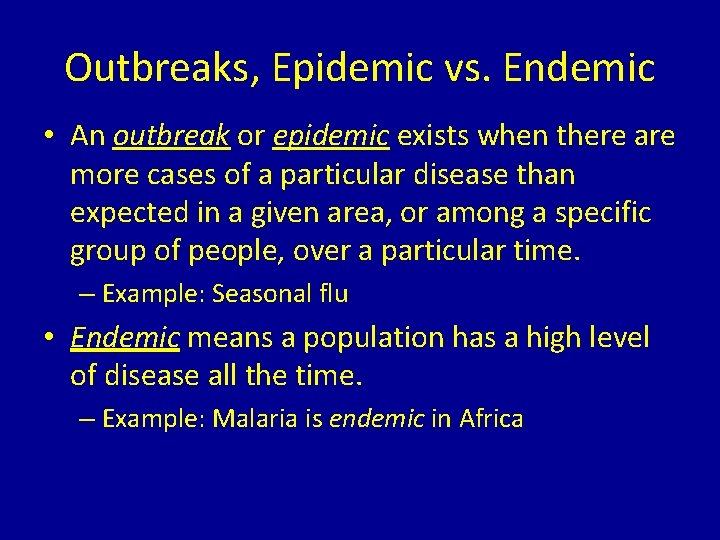 Outbreaks, Epidemic vs. Endemic

• An outbreak or epidemic exists when there are more cases of a particular disease than expected in a given area, or among a specific group of people, over a particular time.

– Example: Seasonal flu

• Endemic means a population has a high level of disease all the time.

– Example: Malaria is endemic in Africa